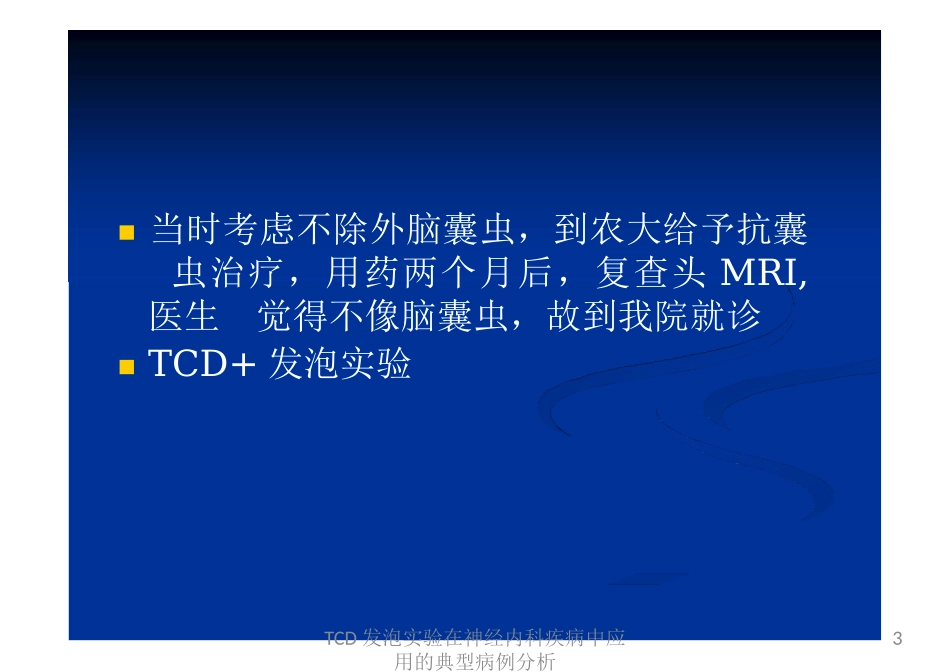 当时考虑不除外脑囊虫，到农大给予抗囊虫治疗，用药两个月后，复查头 MRI, 医生 觉得不像脑囊虫，故到我院就诊

TCD+ 发泡实验

TCD 发泡实验在神经内科疾病中应用的典型病例分析

3